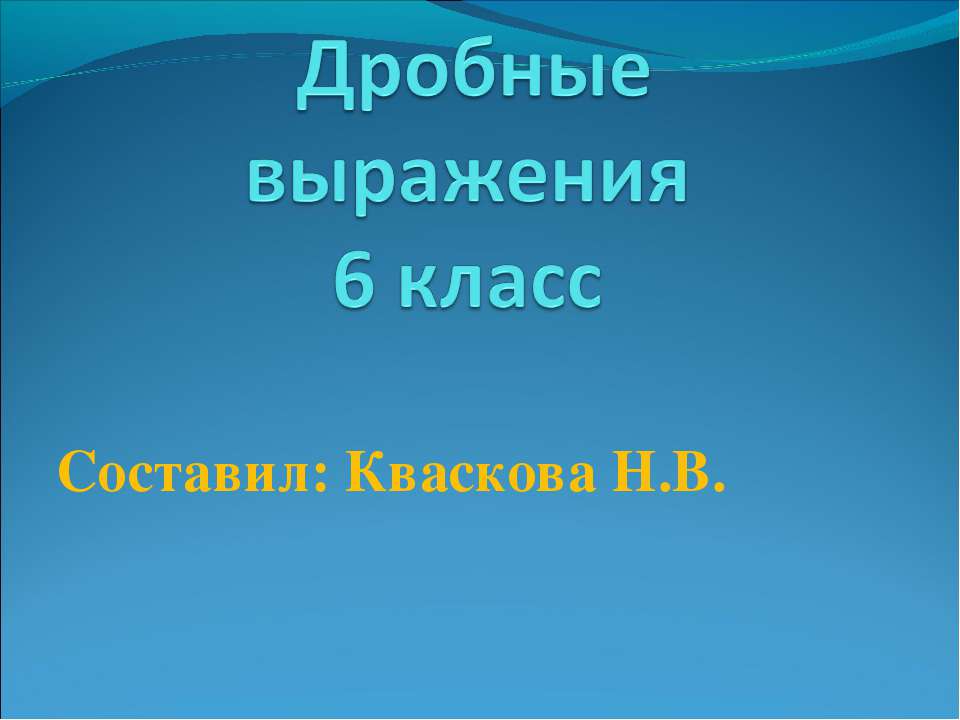 Дробные выражения
6 класс

Составил: Кваскова Н.В.